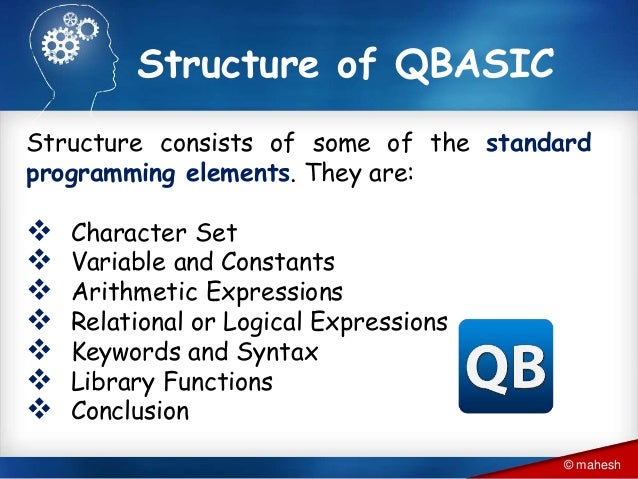 Structure of QBASIC

Structure consists of some of the standard programming elements. They are:

❖ Character Set
❖ Variable and Constants
❖ Arithmetic Expressions
❖ Relational or Logical Expressions
❖ Keywords and Syntax
❖ Library Functions
❖ Conclusion

QB

© mahesh